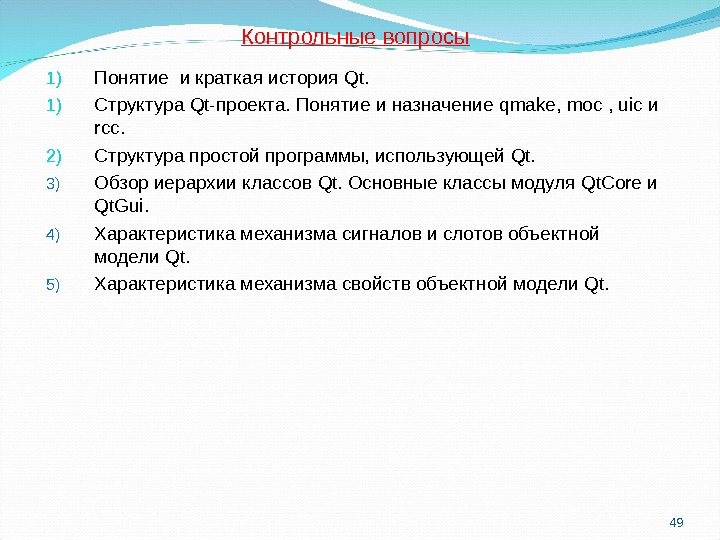 Контрольные вопросы

1) Понятие и краткая история Qt.

1) Структура Qt-проекта. Понятие и назначение qmake, moc , uic и rcc.

2) Структура простой программы, использующей Qt.

3) Обзор иерархии классов Qt. Основные классы модуля QtCore и QtGui.

4) Характеристика механизма сигналов и слотов объектной модели Qt.

5) Характеристика механизма свойств объектной модели Qt.

49